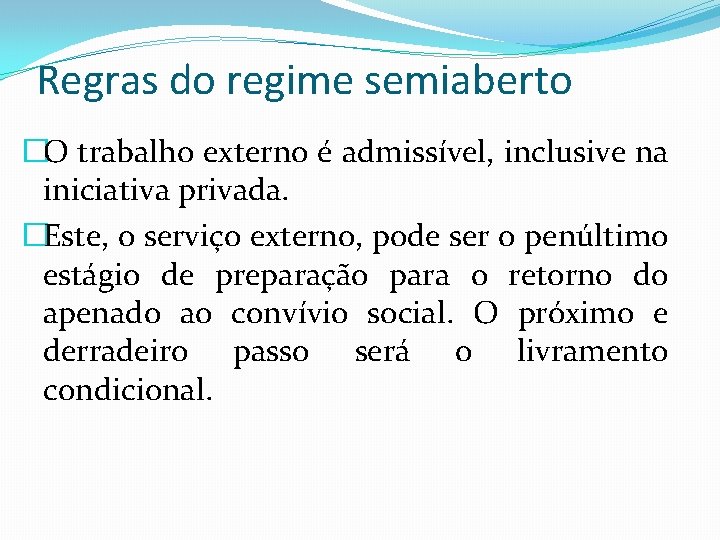 Regras do regime semiaberto

O trabalho externo é admissível, inclusive na iniciativa privada.

Este, o serviço externo, pode ser o penúltimo estágio de preparação para o retorno do apenado ao convívio social. O próximo e derradeiro passo será o livramento condicional.